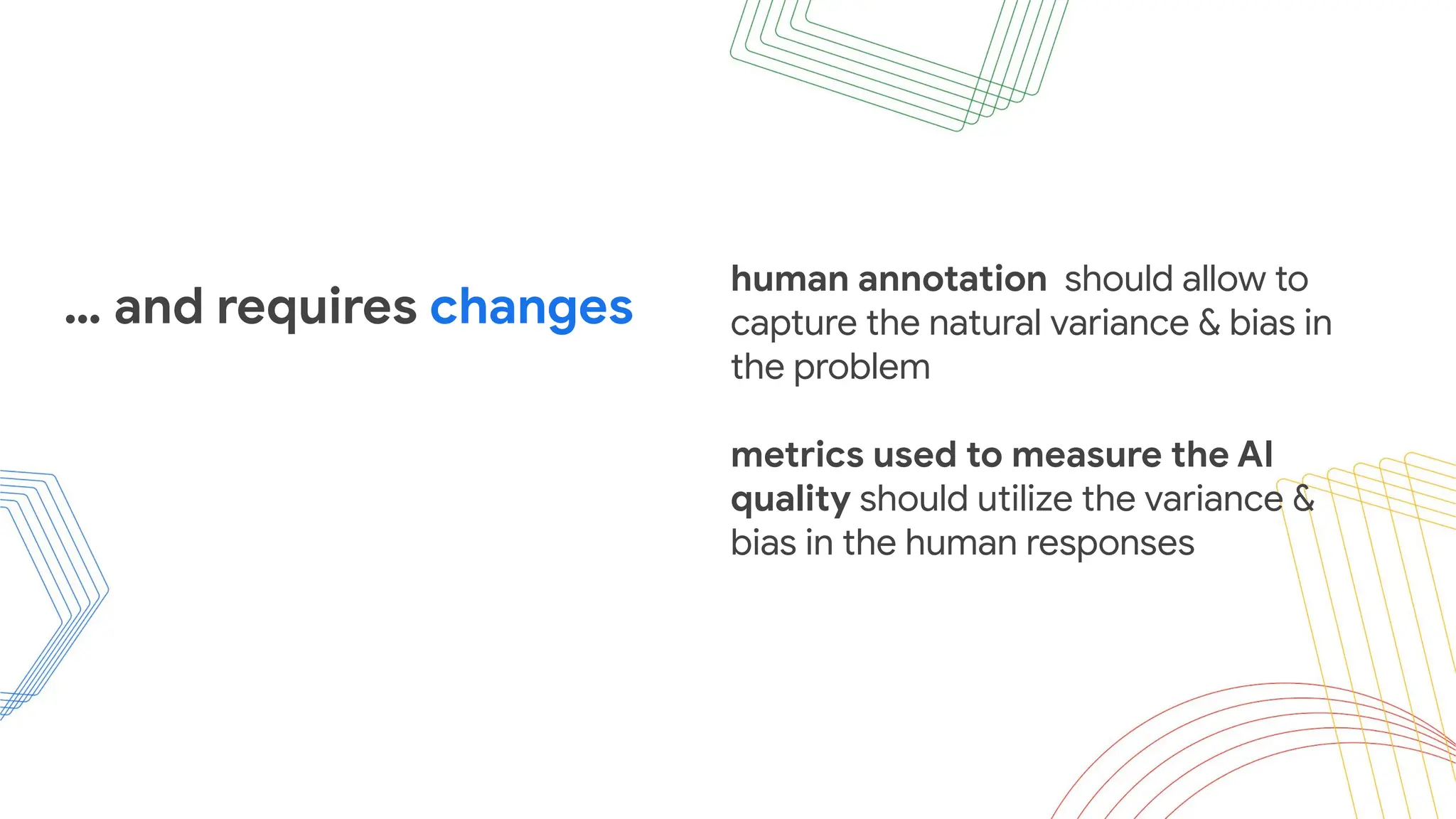 ... and requires changes

human annotation should allow to capture the natural variance & bias in the problem

metrics used to measure the AI quality should utilize the variance & bias in the human responses